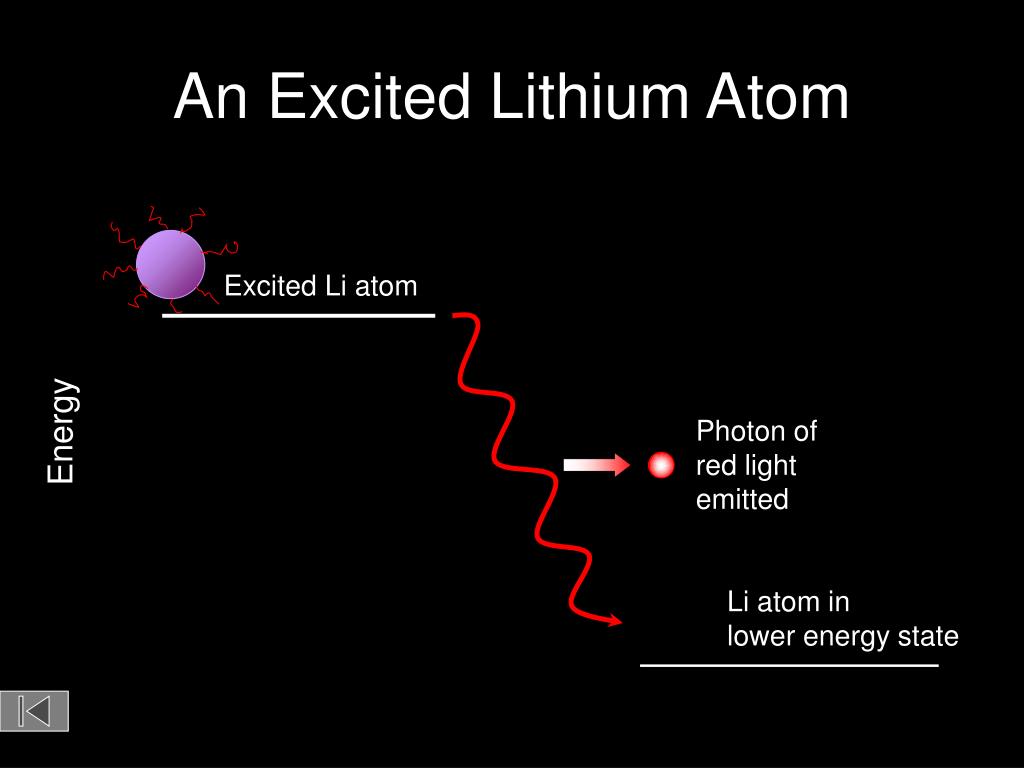 An Excited Lithium Atom

Excited Li atom

Energy

Photon of red light emitted

Li atom in lower energy state